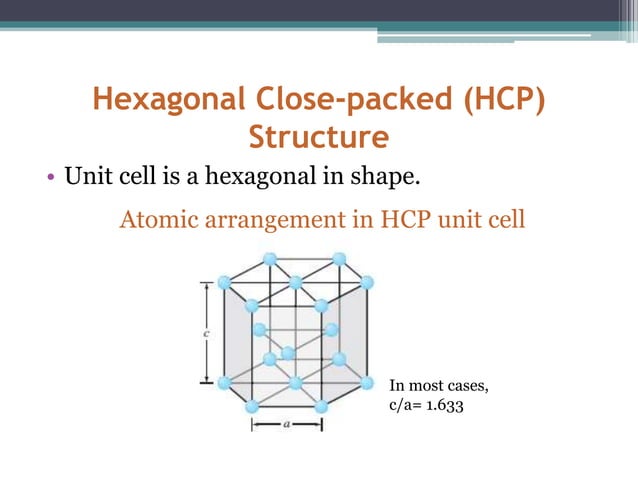 Hexagonal Close-packed (HCP) Structure

• Unit cell is a hexagonal in shape.

Atomic arrangement in HCP unit cell

c

a

In most cases, c/a= 1.633